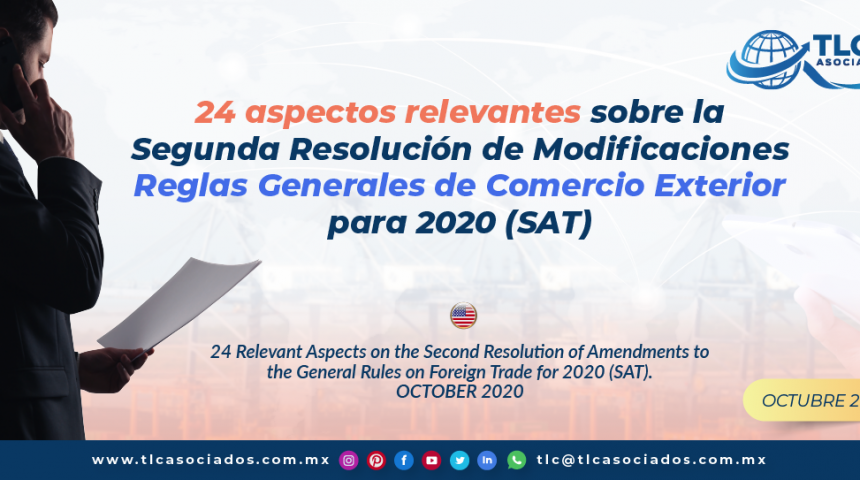 TLC ASOCIA

24 aspectos relevantes sobre la Segunda Resolución de Modificaciones Reglas Generales de Comercio Exterior para 2020 (SAT)

24 Relevant Aspects on the Second Resolution of Amendments to the General Rules on Foreign Trade for 2020 (SAT). OCTOBER 2020

OCTUBRE 2

www.tlcasociados.com.mx tlc@tlcasociados.com.mx